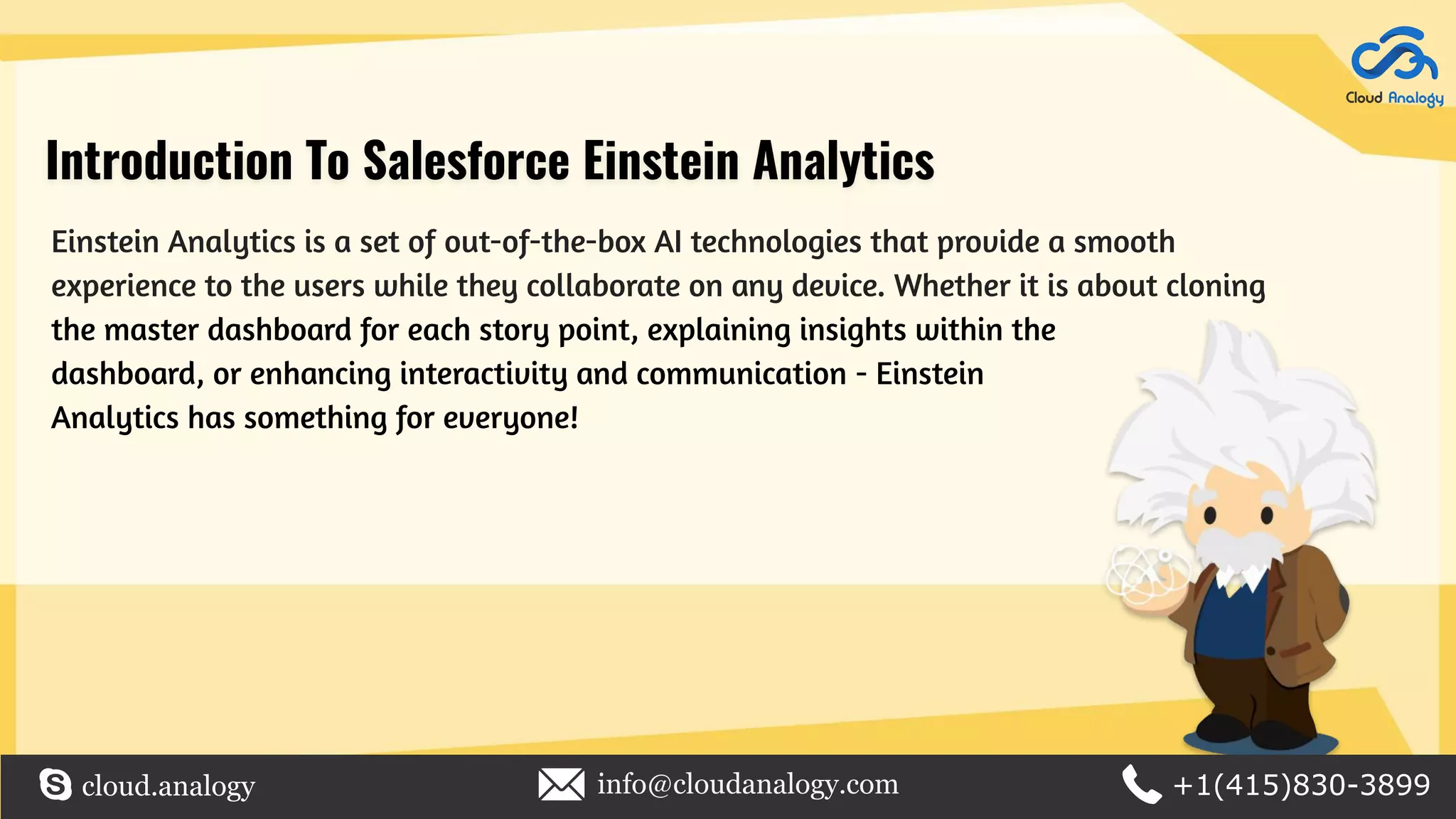 Cloud Analogy

Introduction To Salesforce Einstein Analytics

Einstein Analytics is a set of out-of-the-box AI technologies that provide a smooth experience to the users while they collaborate on any device. Whether it is about cloning the master dashboard for each story point, explaining insights within the dashboard, or enhancing interactivity and communication - Einstein Analytics has something for everyone!

cloud.analogy

info@cloudanalogy.com

+1(415)830-3899